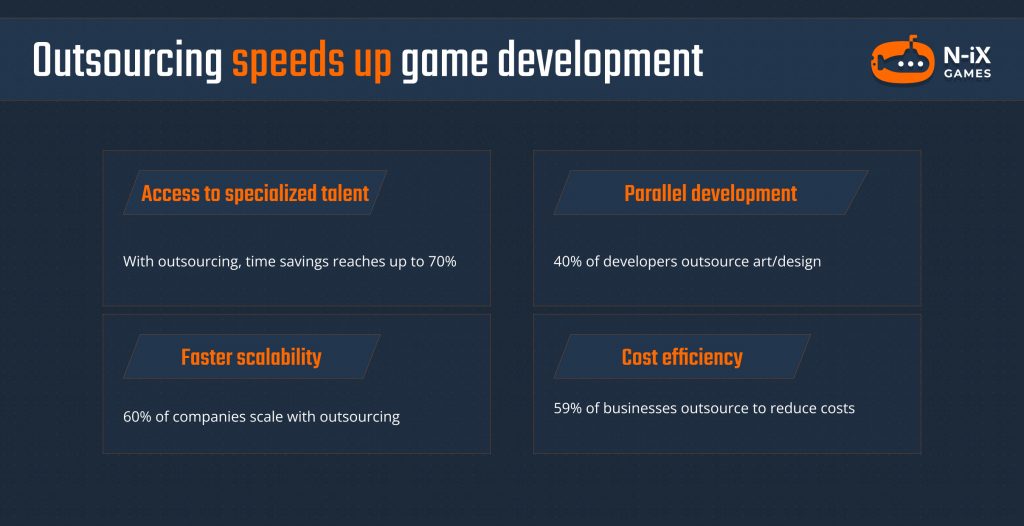 Outsourcing speeds up game development

N-iX GAMES

Access to specialized talent

With outsourcing, time savings reaches up to 70%

Parallel development

40% of developers outsource art/design

Faster scalability

60% of companies scale with outsourcing

Cost efficiency

59% of businesses outsource to reduce costs